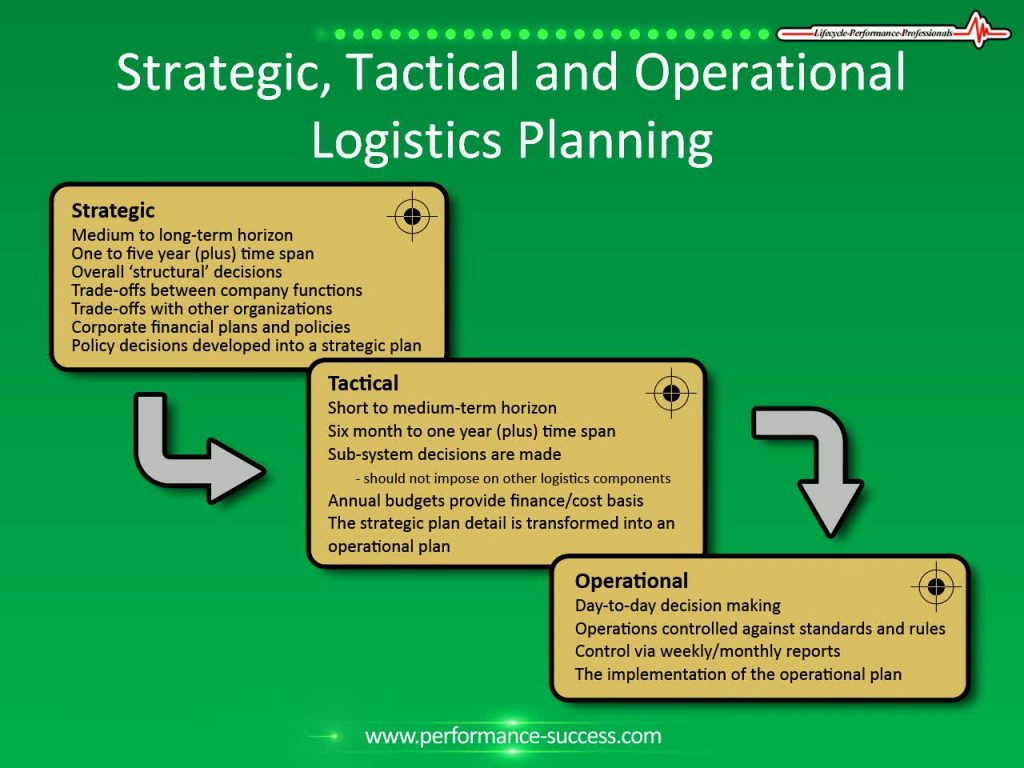 Lifecycle-Performance-Professionals

Strategic, Tactical and Operational Logistics Planning

Strategic
Medium to long-term horizon
One to five year (plus) time span
Overall 'structural' decisions
Trade-offs between company functions
Trade-offs with other organizations
Corporate financial plans and policies
Policy decisions developed into a strategic plan

Tactical
Short to medium-term horizon
Six month to one year (plus) time span
Sub-system decisions are made
- should not impose on other logistics components
Annual budgets provide finance/cost basis
The strategic plan detail is transformed into an operational plan

Operational
Day-to-day decision making
Operations controlled against standards and rules
Control via weekly/monthly reports
The implementation of the operational plan

www.performance-success.com